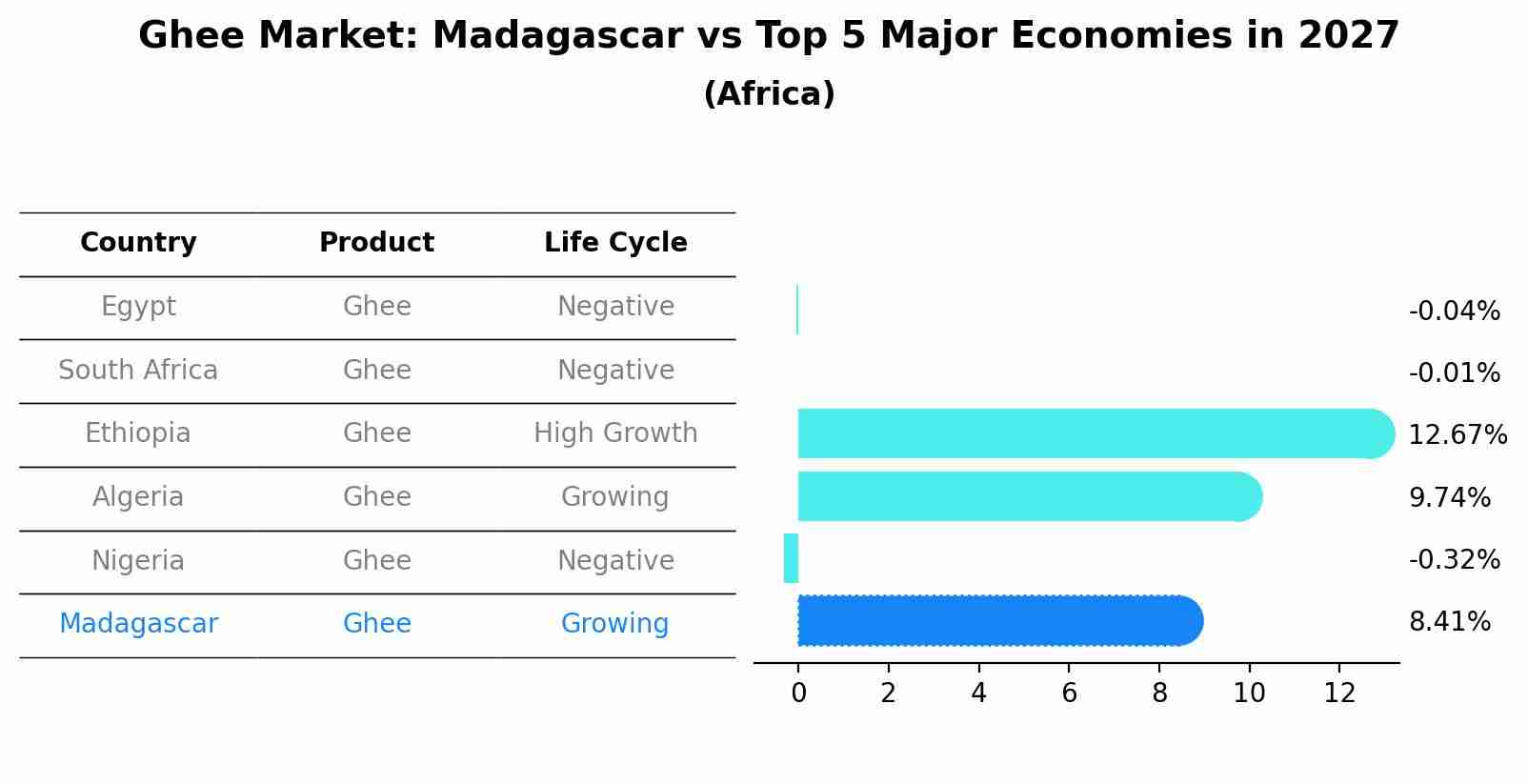 Ghee Market: Madagascar vs Top 5 Major Economies in 2027
(Africa)

| Country | Product | Life Cycle |
|---|---|---|
| Egypt | Ghee | Negative |
| South Africa | Ghee | Negative |
| Ethiopia | Ghee | High Growth |
| Algeria | Ghee | Growing |
| Nigeria | Ghee | Negative |
| Madagascar | Ghee | Growing |

-0.04%
-0.01%
12.67%
9.74%
-0.32%
8.41%

0 2 4 6 8 10 12